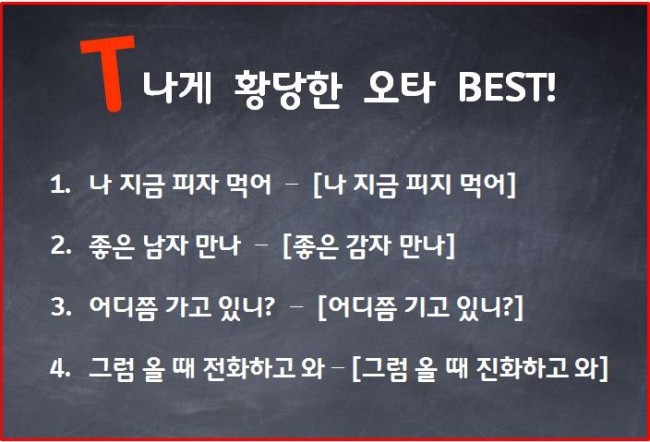 T나게 황당한 오타 BEST!

1. 나 지금 피자 먹어 – [나 지금 피지 먹어]

2. 좋은 남자 만나 – [좋은 감자 만나]

3. 어디쯤 가고 있니? – [어디쯤 기고 있니?]

4. 그럼 올 때 전화하고 와 – [그럼 올 때 진화하고 와]